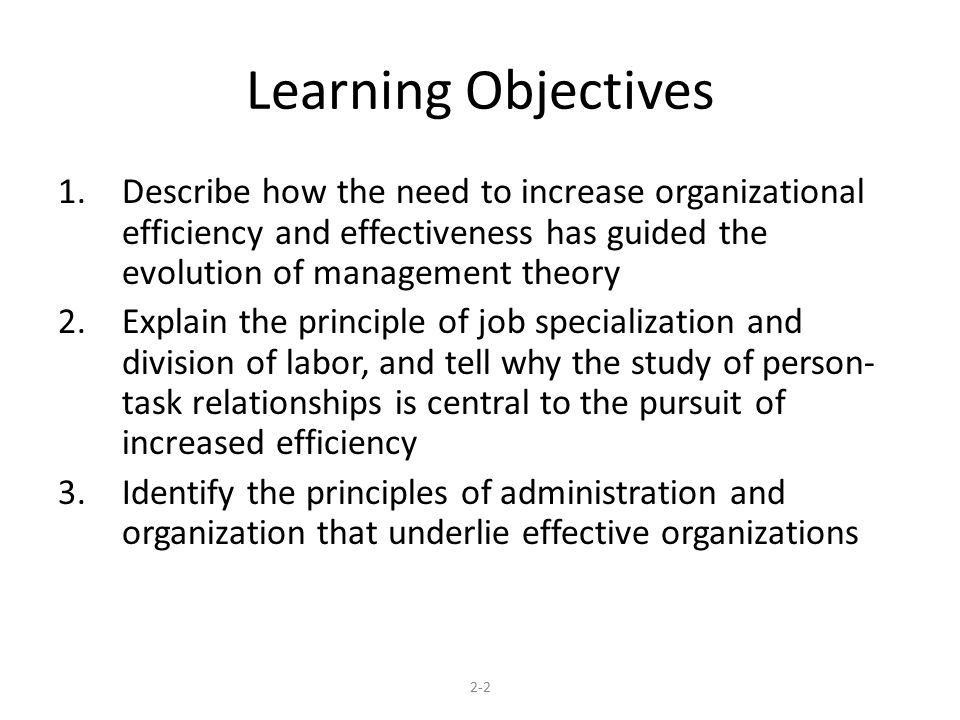 Learning Objectives

1. Describe how the need to increase organizational efficiency and effectiveness has guided the evolution of management theory
2. Explain the principle of job specialization and division of labor, and tell why the study of person-task relationships is central to the pursuit of increased efficiency
3. Identify the principles of administration and organization that underlie effective organizations

2-2